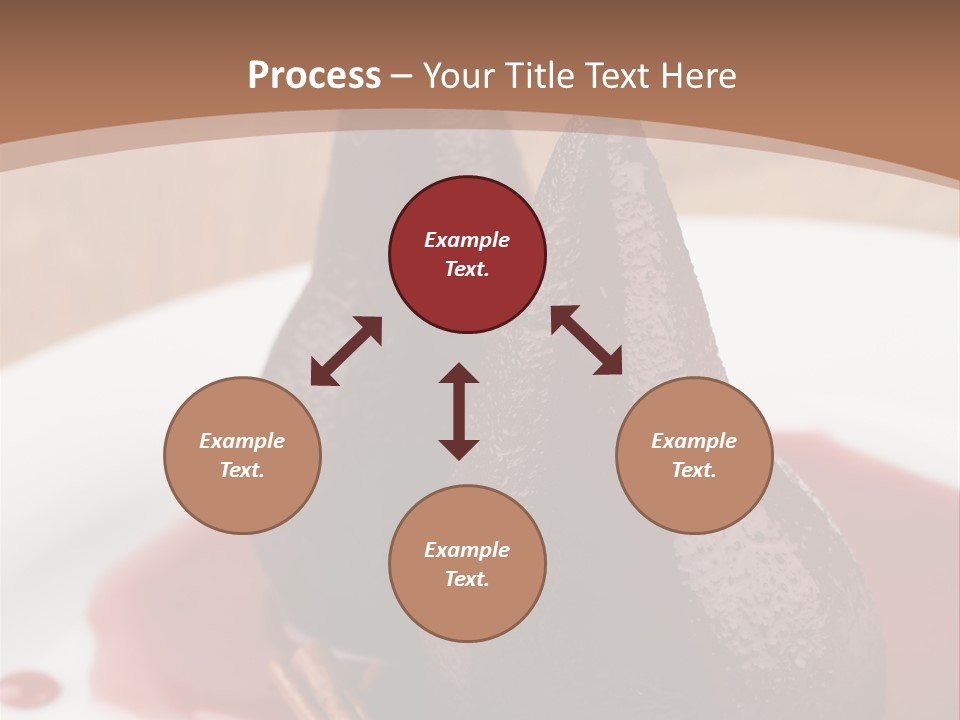 Process – Your Title Text Here

Example Text.

Example Text.

Example Text.

Example Text.